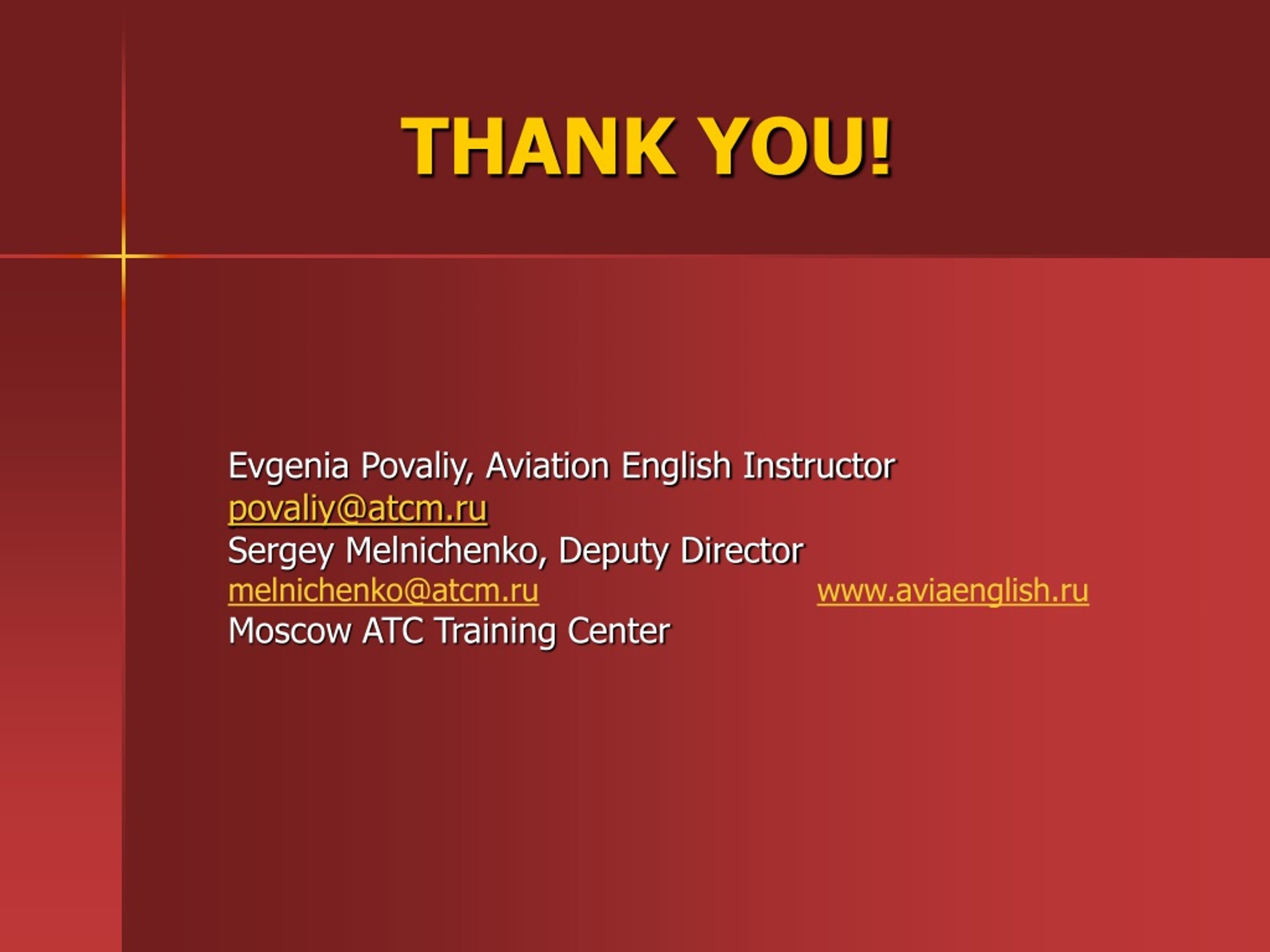 THANK YOU!

Evgenia Povaliy, Aviation English Instructor
povaliy@atcm.ru
Sergey Melnichenko, Deputy Director
melnichenko@atcm.ru www.aviaenglish.ru
Moscow ATC Training Center